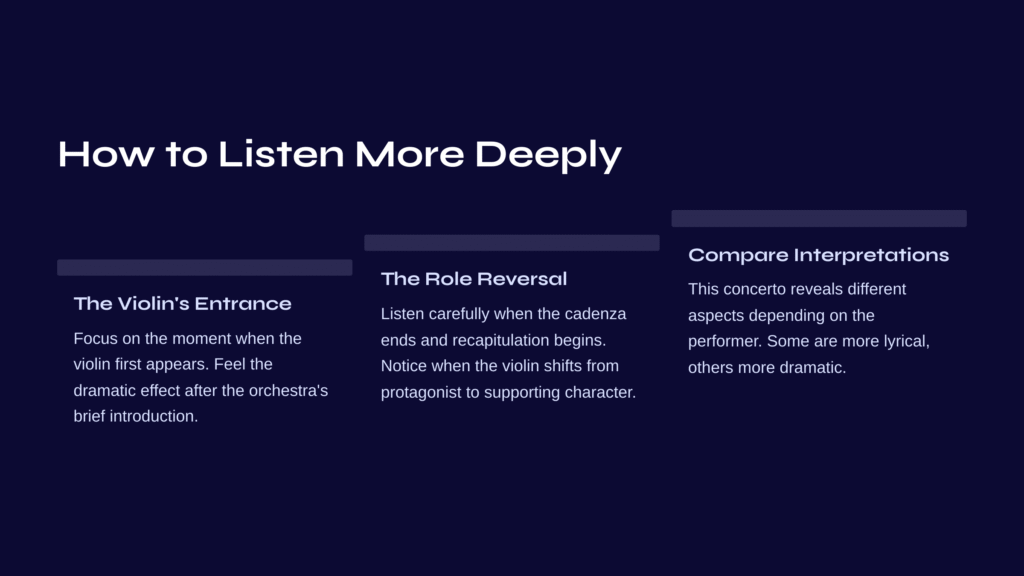 How to Listen More Deeply

The Violin's Entrance

Focus on the moment when the violin first appears. Feel the dramatic effect after the orchestra's brief introduction.

The Role Reversal

Listen carefully when the cadenza ends and recapitulation begins. Notice when the violin shifts from protagonist to supporting character.

Compare Interpretations

This concerto reveals different aspects depending on the performer. Some are more lyrical, others more dramatic.